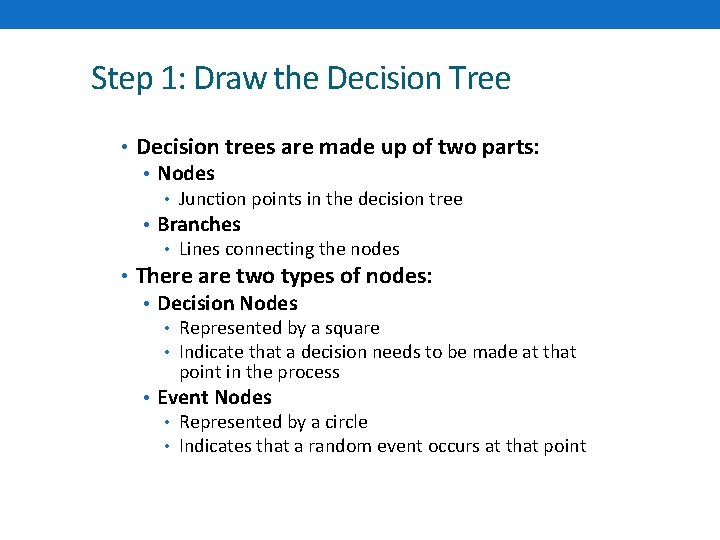 Step 1: Draw the Decision Tree

• Decision trees are made up of two parts:
  • Nodes
    • Junction points in the decision tree
  • Branches
    • Lines connecting the nodes
• There are two types of nodes:
  • Decision Nodes
    • Represented by a square
    • Indicate that a decision needs to be made at that point in the process
  • Event Nodes
    • Represented by a circle
    • Indicates that a random event occurs at that point